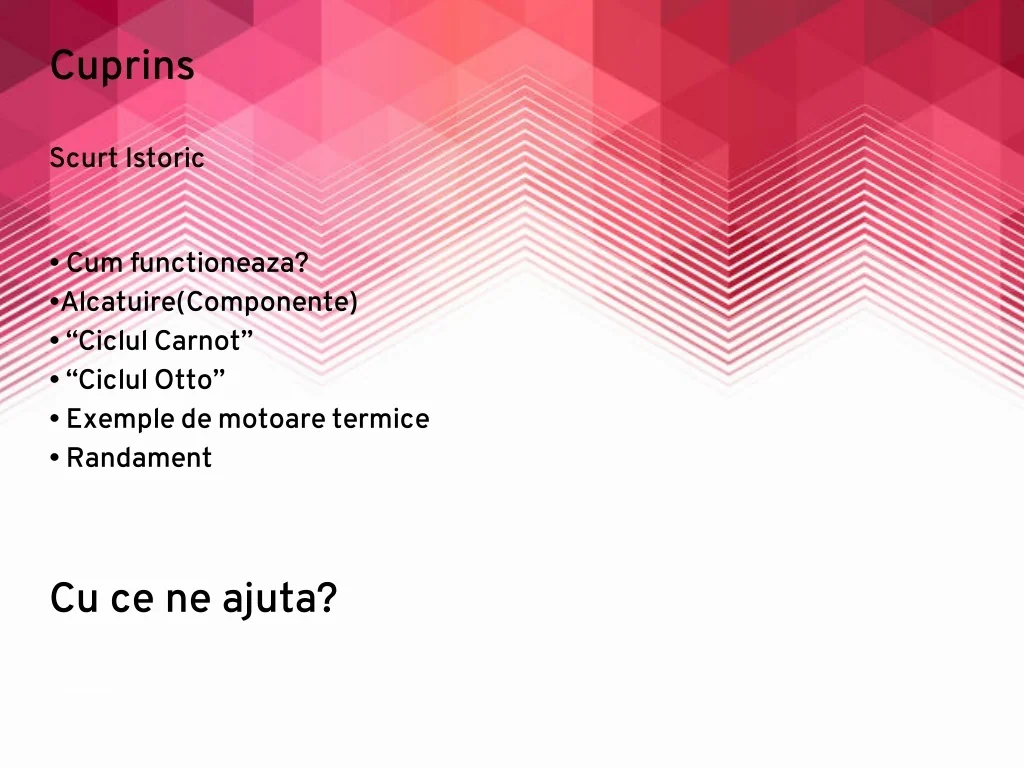 Cuprins

Scurt Istoric

• Cum functioneaza?
•Alcatuire(Componente)
• “Ciclul Carnot”
• “Ciclul Otto”
• Exemple de motoare termice
• Randament

Cu ce ne ajuta?